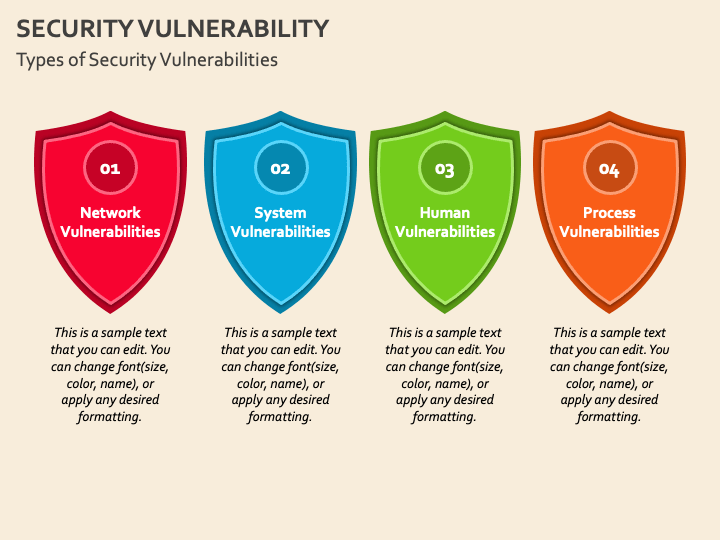 SECURITY VULNERABILITY

Types of Security Vulnerabilities

01

Network Vulnerabilities

This is a sample text that you can edit. You can change font(size, color, name), or apply any desired formatting.

02

System Vulnerabilities

This is a sample text that you can edit. You can change font(size, color, name), or apply any desired formatting.

03

Human Vulnerabilities

This is a sample text that you can edit. You can change font(size, color, name), or apply any desired formatting.

04

Process Vulnerabilities

This is a sample text that you can edit. You can change font(size, color, name), or apply any desired formatting.